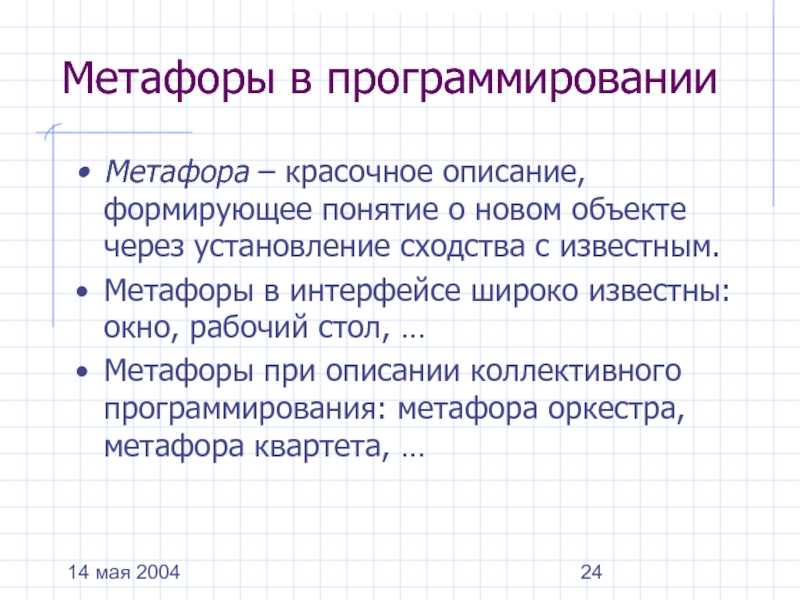 Метафоры в программировании

• Метафора – красочное описание, формирующее понятие о новом объекте через установление сходства с известным.

• Метафоры в интерфейсе широко известны: окно, рабочий стол, …

• Метафоры при описании коллективного программирования: метафора оркестра, метафора квартета, …

14 мая 2004

24